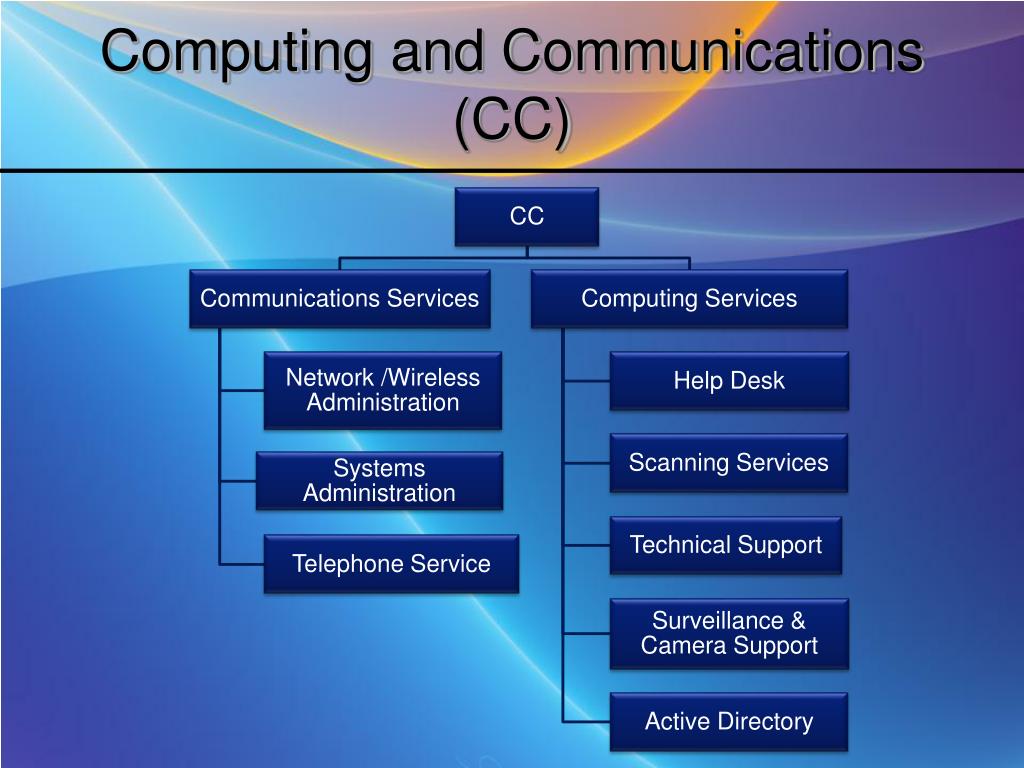 Computing and Communications (CC)

CC

Communications Services

Network /Wireless Administration

Systems Administration

Telephone Service

Computing Services

Help Desk

Scanning Services

Technical Support

Surveillance & Camera Support

Active Directory